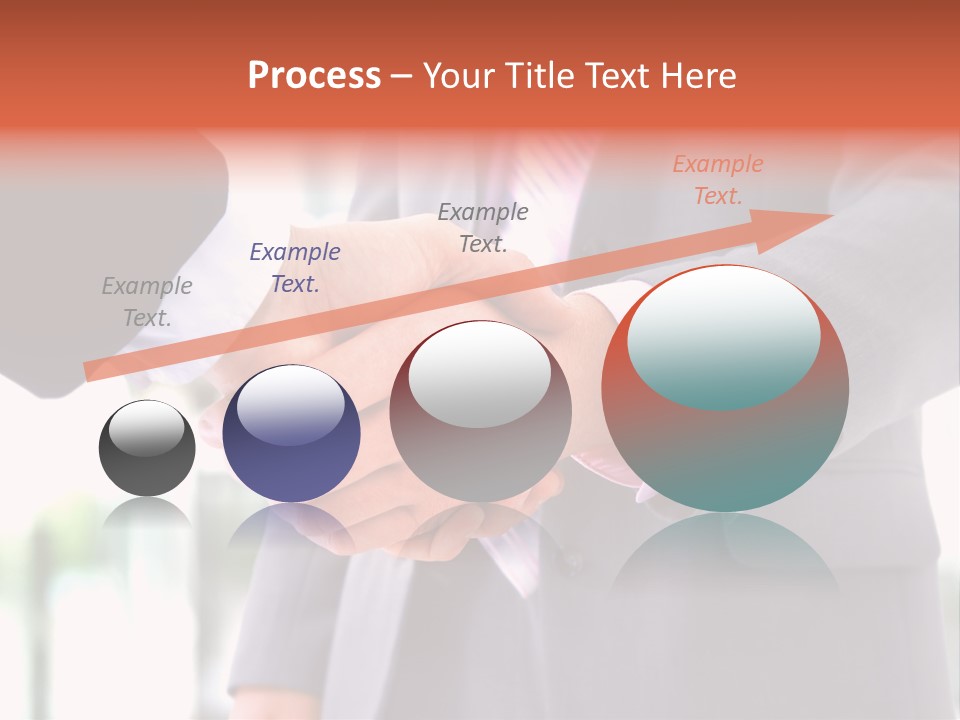 Process – Your Title Text Here

Example Text.

Example Text.

Example Text.

Example Text.